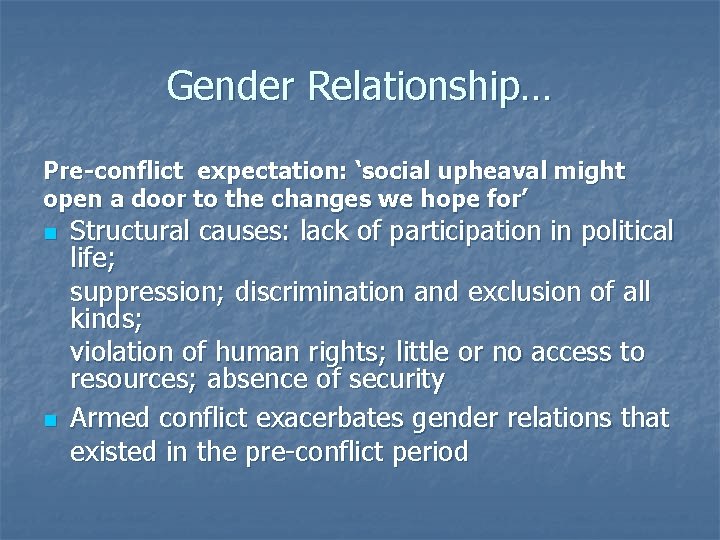 Gender Relationship…

Pre-conflict  expectation: ‘social upheaval might open a door to the changes we hope for’

- Structural causes: lack of participation in political life;
  suppression; discrimination and exclusion of all kinds;
  violation of human rights; little or no access to resources; absence of security
- Armed conflict exacerbates gender relations that existed in the pre-conflict period